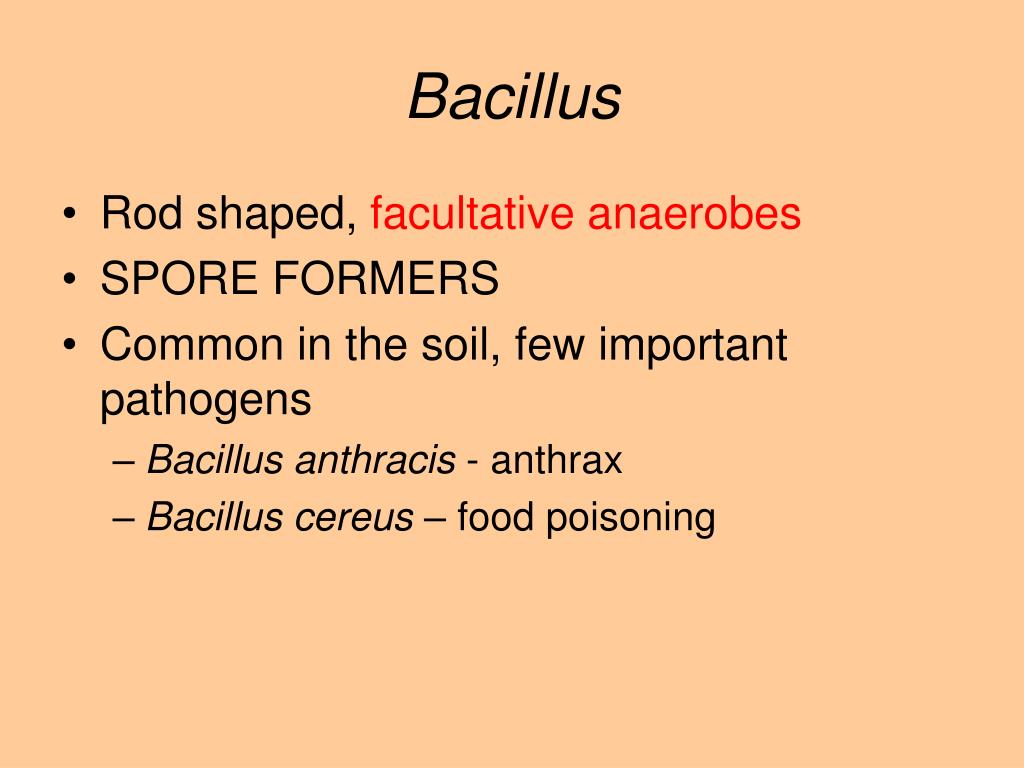 Bacillus

• Rod shaped, facultative anaerobes
• SPORE FORMERS
• Common in the soil, few important pathogens
– Bacillus anthracis - anthrax
– Bacillus cereus – food poisoning